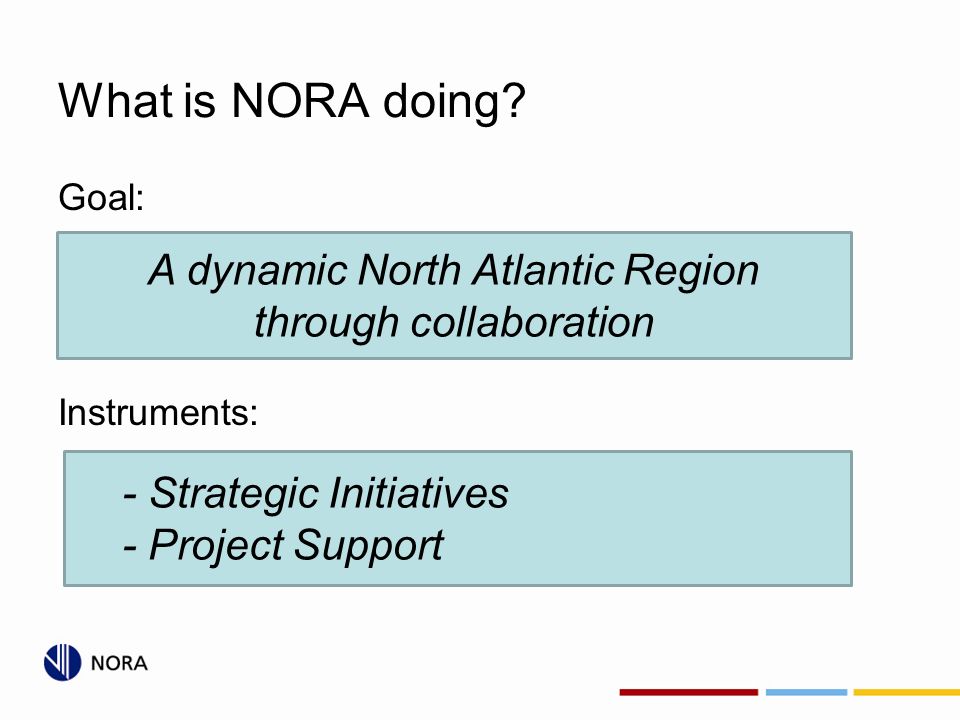 What is NORA doing?

Goal:

A dynamic North Atlantic Region through collaboration

Instruments:

- Strategic Initiatives
- Project Support

NORA